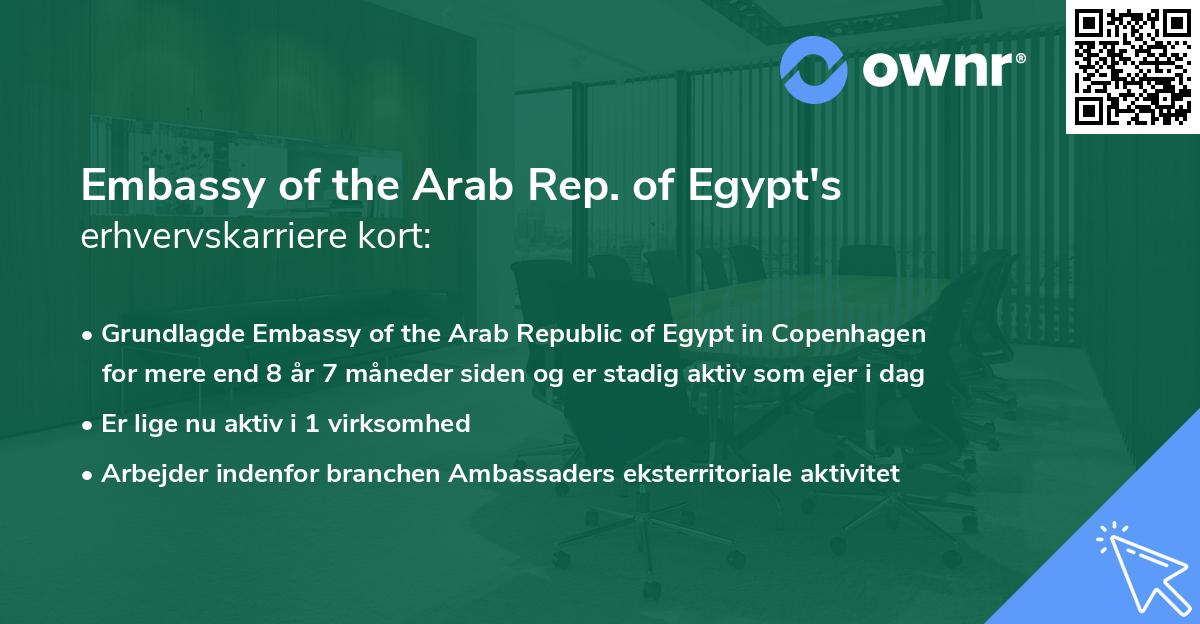 ownr®

Embassy of the Arab Rep. of Egypt's
erhvervskarriere kort:

• Grundlagde Embassy of the Arab Republic of Egypt in Copenhagen for mere end 8 år 7 måneder siden og er stadig aktiv som ejer i dag
• Er lige nu aktiv i 1 virksomhed
• Arbejder indenfor branchen Ambassaders eksterritoriale aktivitet